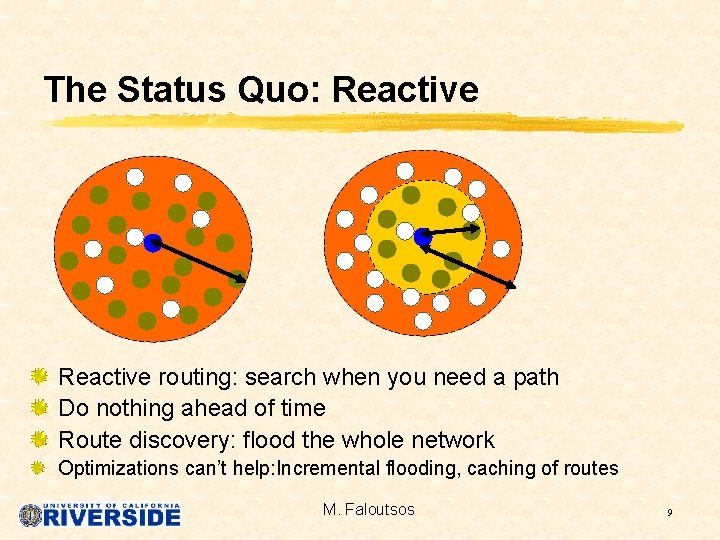 The Status Quo: Reactive

Reactive routing: search when you need a path

Do nothing ahead of time

Route discovery: flood the whole network

Optimizations can't help:Incremental flooding, caching of routes

UNIVERSITY OF CALIFORNIA RIVERSIDE

M. Faloutsos

9